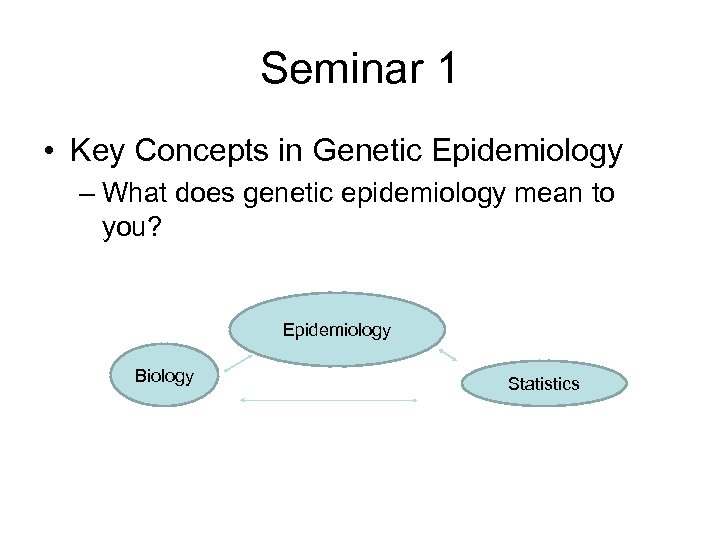 Seminar 1

• Key Concepts in Genetic Epidemiology
– What does genetic epidemiology mean to you?

Epidemiology

Biology

Statistics